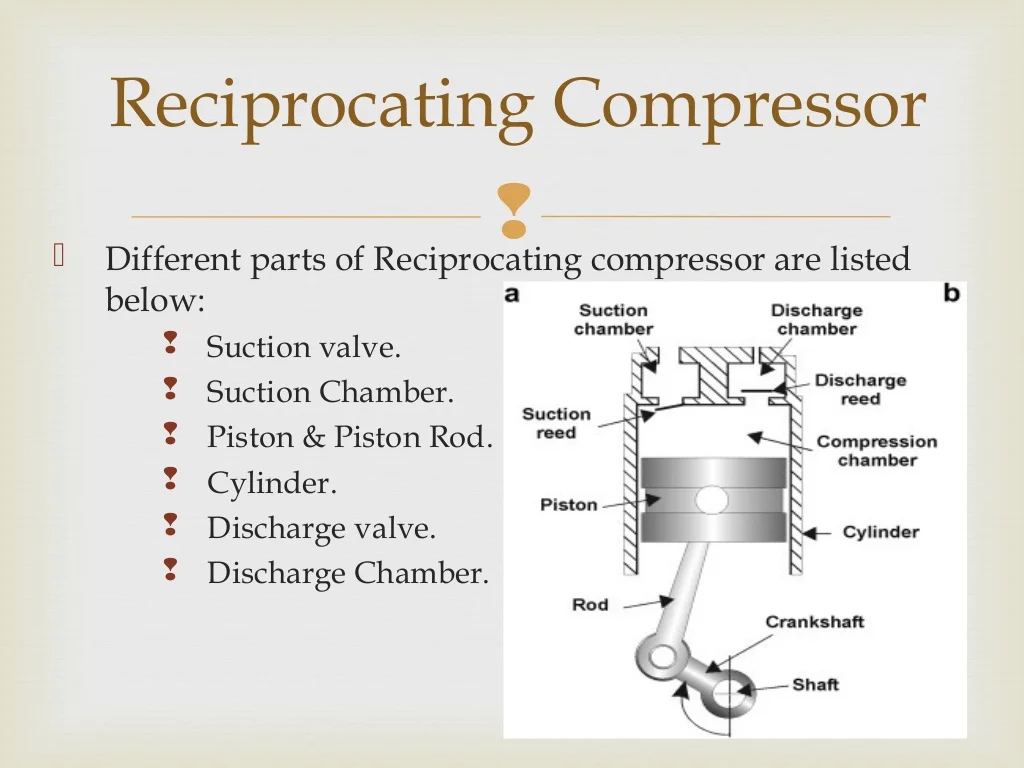 Reciprocating Compressor

Different parts of Reciprocating compressor are listed below:

Suction valve.
Suction Chamber.
Piston & Piston Rod.
Cylinder.
Discharge valve.
Discharge Chamber.

a
b
Suction chamber
Discharge chamber
Discharge reed
Suction reed
Compression chamber
Piston
Cylinder
Rod
Crankshaft
Shaft